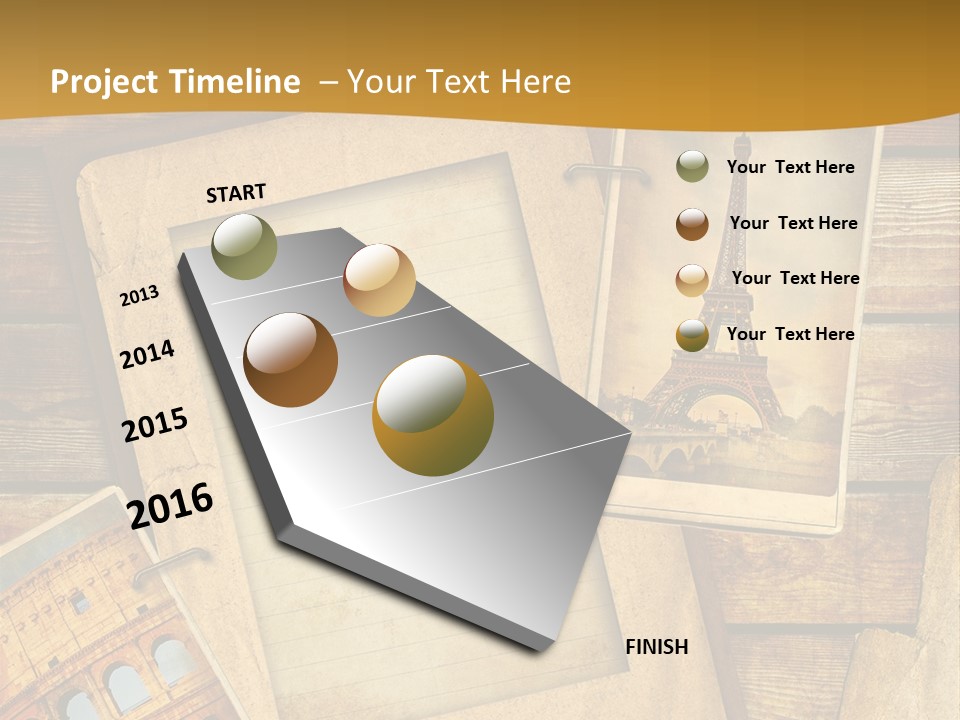 Project Timeline – Your Text Here

START

2013

2014

2015

2016

FINISH

Your Text Here

Your Text Here

Your Text Here

Your Text Here